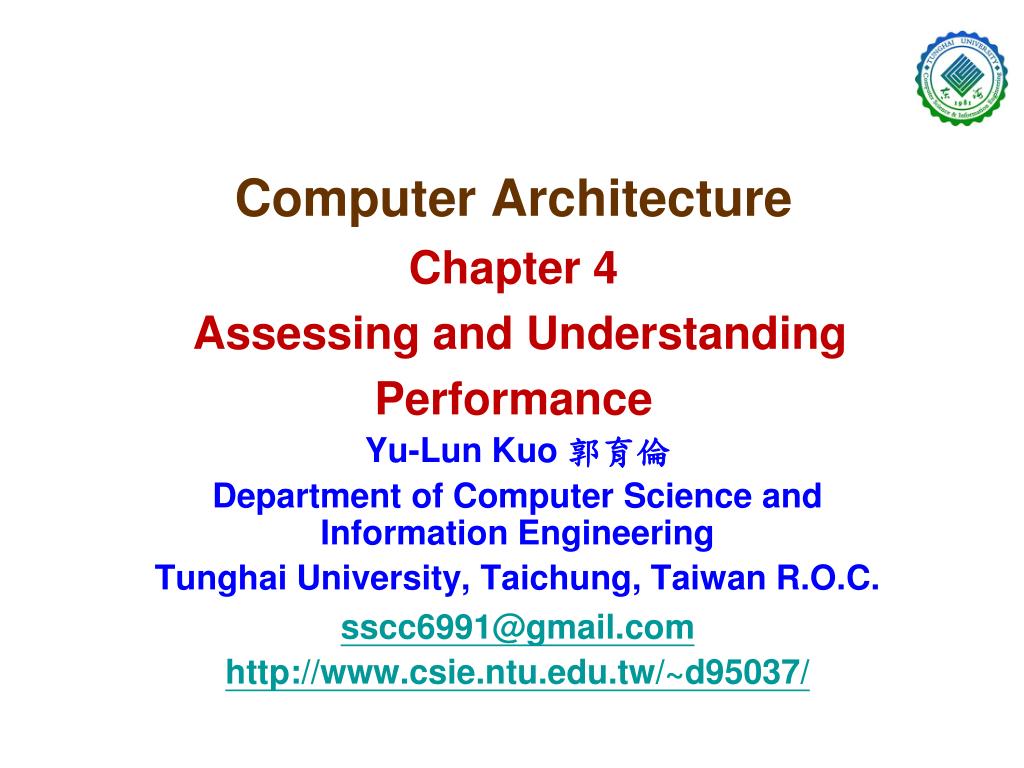 TUNGHAI UNIVERSITY
Computer Science & Information Engineering
1981

Computer Architecture
Chapter 4
Assessing and Understanding Performance
Yu-Lun Kuo 郭育倫
Department of Computer Science and Information Engineering
Tunghai University, Taichung, Taiwan R.O.C.
sscc6991@gmail.com
http://www.csie.ntu.edu.tw/~d95037/